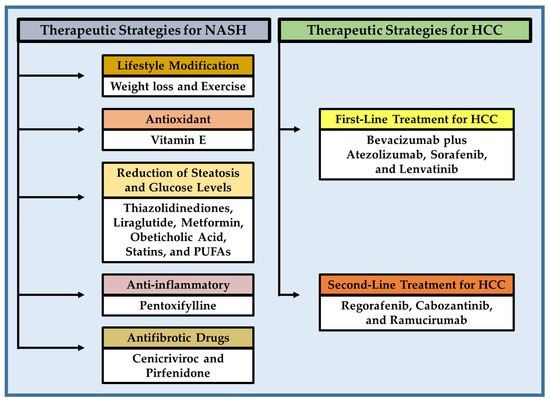 Therapeutic Strategies for NASH

Lifestyle Modification

Weight loss and Exercise

Antioxidant

Vitamin E

Reduction of Steatosis and Glucose Levels

Thiazolidinediones, Liraglutide, Metformin, Obeticholic Acid, Statins, and PUFAs

Anti-inflammatory

Pentoxifylline

Antifibrotic Drugs

Cenicriviroc and Pirfenidone

Therapeutic Strategies for HCC

First-Line Treatment for HCC

Bevacizumab plus Atezolizumab, Sorafenib, and Lenvatinib

Second-Line Treatment for HCC

Regorafenib, Cabozantinib, and Ramucirumab